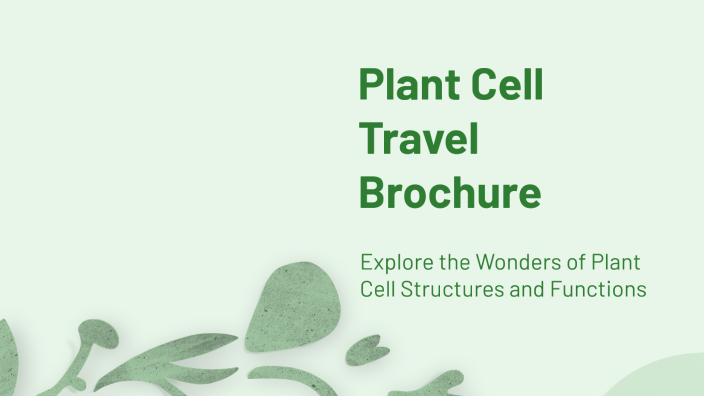 Plant Cell Travel Brochure

Explore the Wonders of Plant Cell Structures and Functions